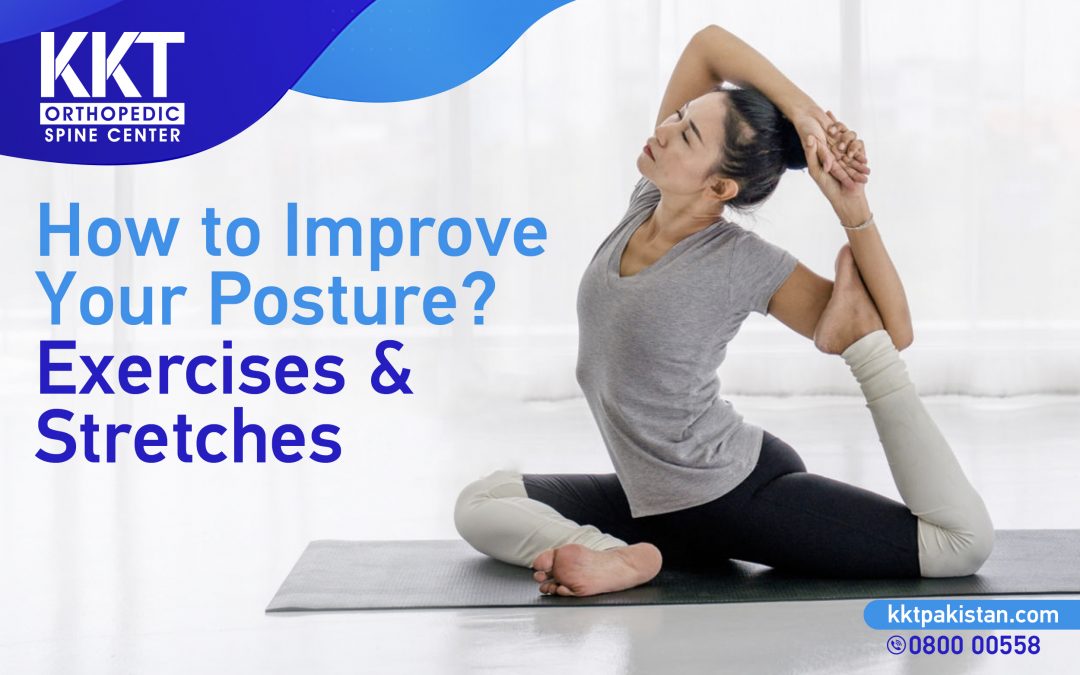 KKT
ORTHOPEDIC
SPINE CENTER

How to Improve Your Posture? Exercises & Stretches

kktpakistan.com
0800 00558